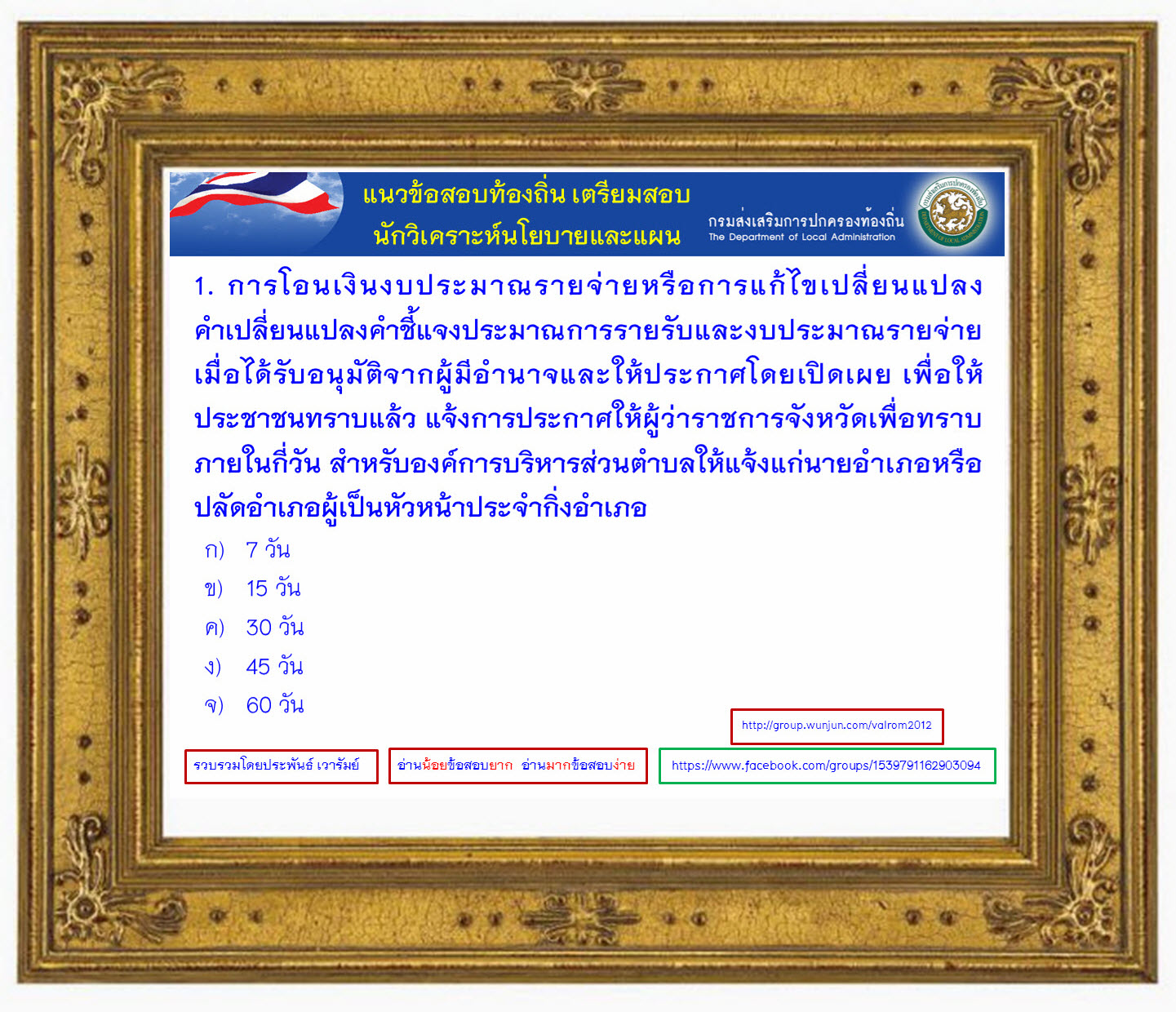 แนวข้อสอบท้องถิ่น เตรียมสอบ
นักวิเคราะห์นโยบายและแผน

กรมส่งเสริมการปกครองท้องถิ่น
The Department of Local Administration

1. การโอนเงินงบประมาณรายจ่ายหรือการแก้ไขเปลี่ยนแปลงคำเปลี่ยนแปลงคำชี้แจงประมาณการรายรับและงบประมาณรายจ่าย เมื่อได้รับอนุมัติจากผู้มีอำนาจและให้ประกาศโดยเปิดเผย เพื่อให้ประชาชนทราบแล้ว แจ้งการประกาศให้ผู้ว่าราชการจังหวัดเพื่อทราบภายในกี่วัน สำหรับองค์การบริหารส่วนตำบลให้แจ้งแก่นายอำเภอหรือปลัดอำเภอผู้เป็นหัวหน้าประจำกิ่งอำเภอ

ก) 7 วัน
ข) 15 วัน
ค) 30 วัน
ง) 45 วัน
จ) 60 วัน

http://group.wunjun.com/valrom2012

รวบรวมโดยประพันธ์ เวารัมย์

อ่านน้อยข้อสอบยาก อ่านมากข้อสอบง่าย

https://www.facebook.com/groups/1539791162903094